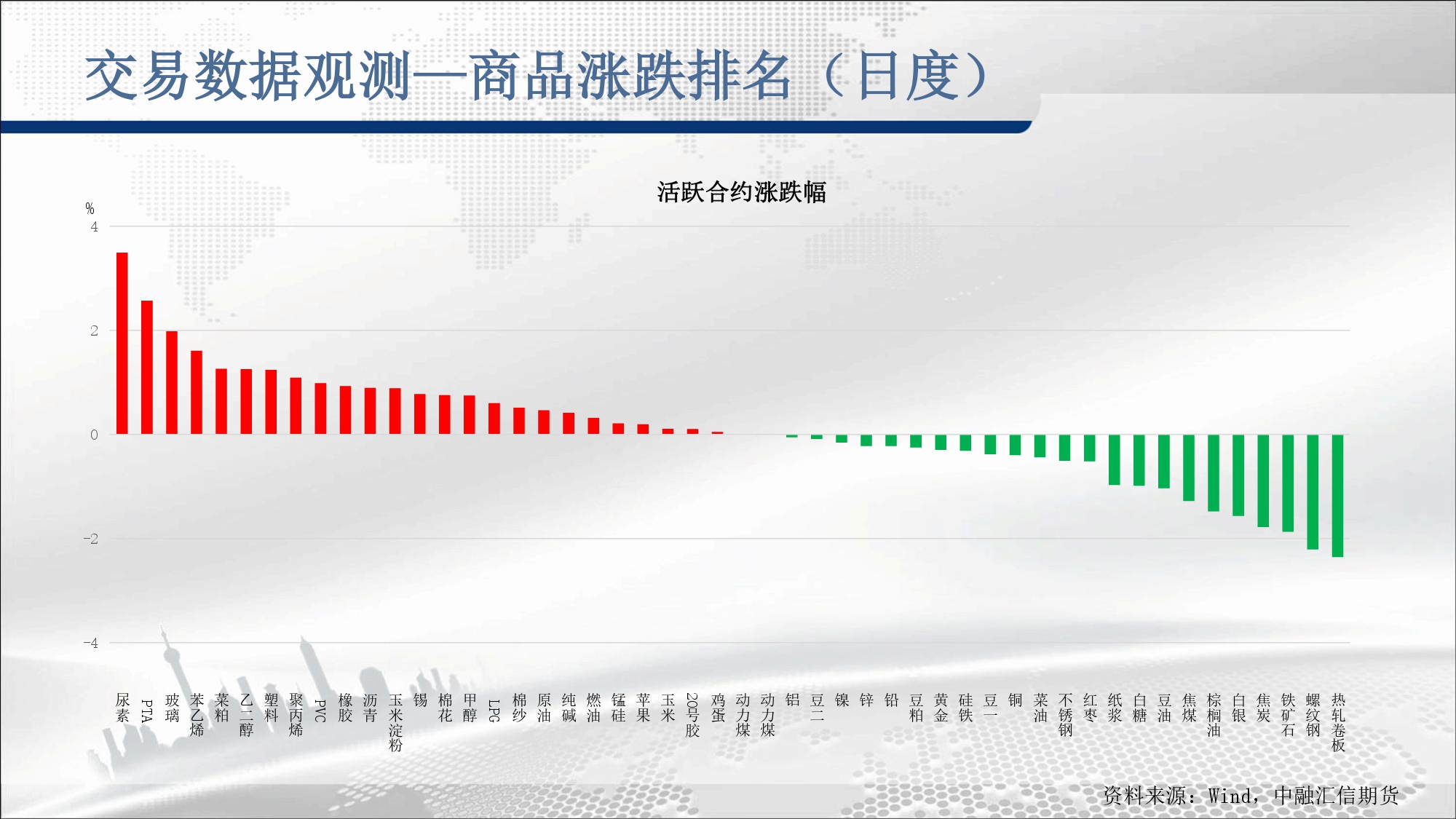 交易数据观测—商品涨跌排名（日度）

活跃合约涨跌幅

%
4
2
0
-2
-4

尿素 PTA 玻璃 苯乙烯 菜粕 乙二醇 塑料 聚丙烯 PVC 橡胶 沥青 玉米淀粉 锡 棉花 甲醇 LPG 棉纱 原油 纯碱 燃油 锰硅 苹果 玉米 20号胶 鸡蛋 动力煤 动力煤 铝 豆二 镍 锌 铅 豆粕 黄金 硅铁 豆一 铜 菜油 不锈钢 红枣 纸浆 白糖 豆油 焦煤 棕榈油 白银 焦炭 铁矿石 螺纹钢 热轧卷板

资料来源：Wind，中融汇信期货